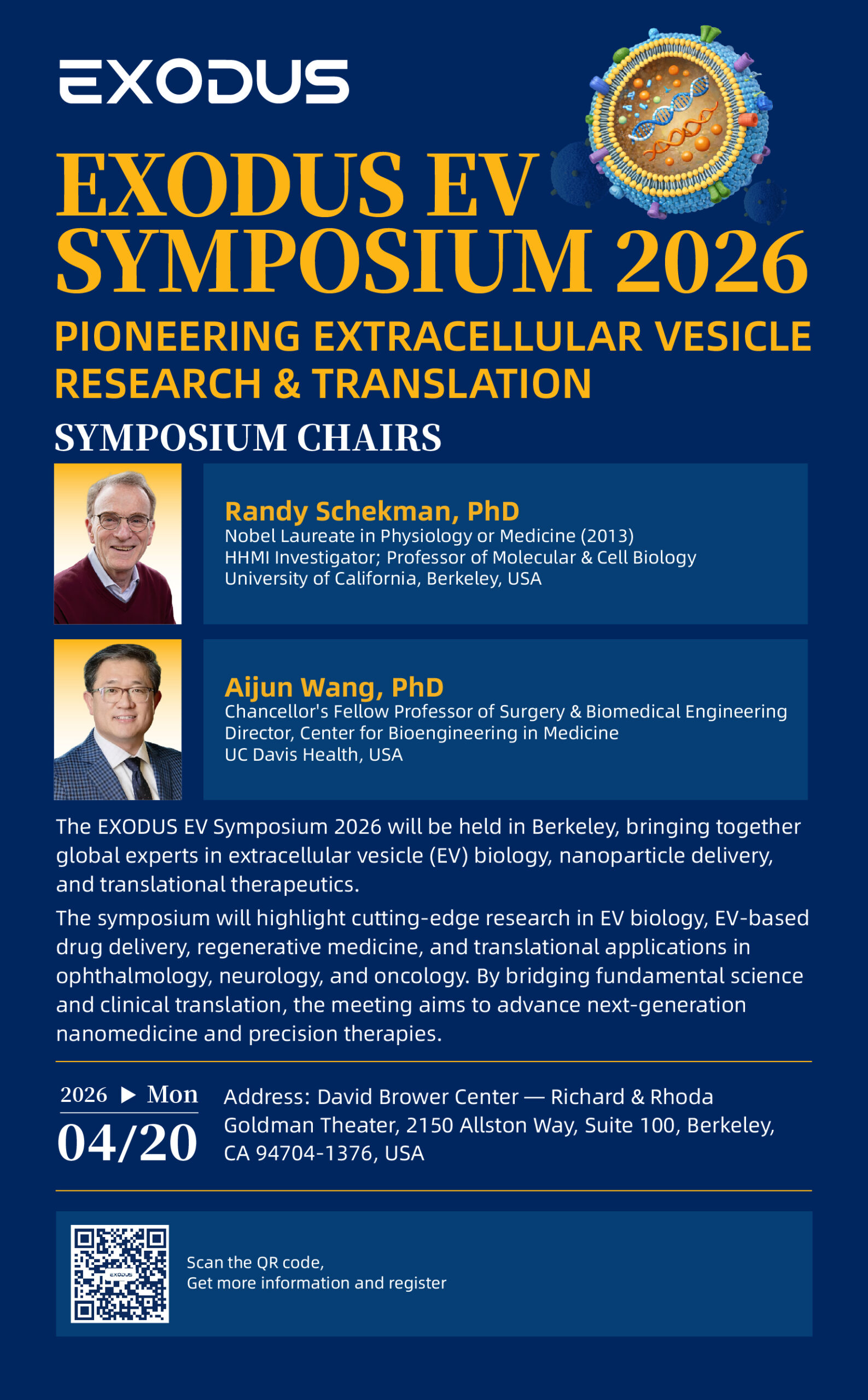 EXODUS

EXODUS EV SYMPOSIUM 2026

PIONEERING EXTRACELLULAR VESICLE RESEARCH & TRANSLATION

SYMPOSIUM CHAIRS

Randy Schekman, PhD
Nobel Laureate in Physiology or Medicine (2013)
HHMI Investigator; Professor of Molecular & Cell Biology
University of California, Berkeley, USA

Aijun Wang, PhD
Chancellor's Fellow Professor of Surgery & Biomedical Engineering
Director, Center for Bioengineering in Medicine
UC Davis Health, USA

The EXODUS EV Symposium 2026 will be held in Berkeley, bringing together global experts in extracellular vesicle (EV) biology, nanoparticle delivery, and translational therapeutics.

The symposium will highlight cutting-edge research in EV biology, EV-based drug delivery, regenerative medicine, and translational applications in ophthalmology, neurology, and oncology. By bridging fundamental science and clinical translation, the meeting aims to advance next-generation nanomedicine and precision therapies.

2026 ▶ Mon
04/20

Address: David Brower Center — Richard & Rhoda Goldman Theater, 2150 Allston Way, Suite 100, Berkeley, CA 94704-1376, USA

EXODUS

Scan the QR code,
Get more information and register